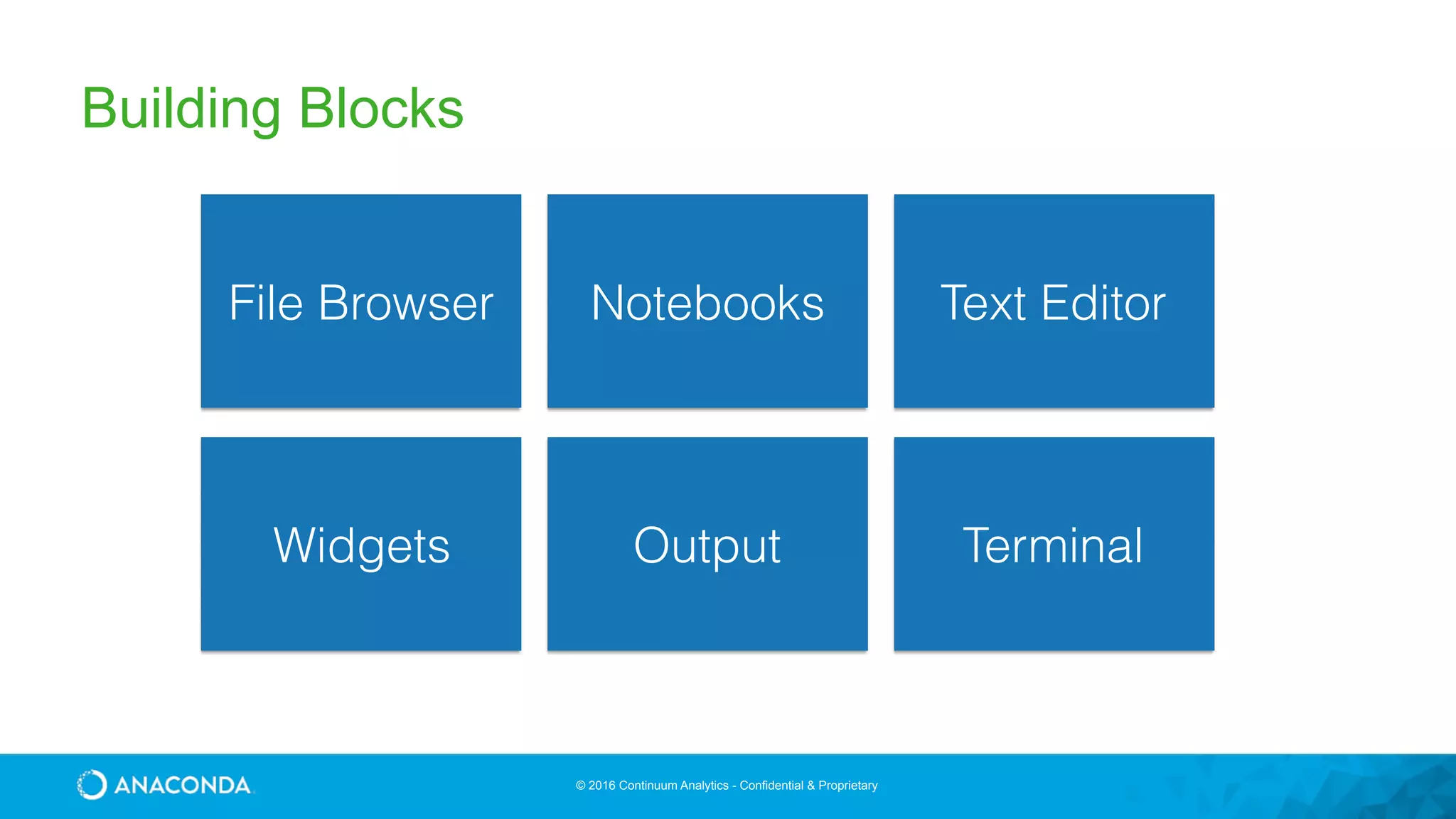 Building Blocks

File Browser

Notebooks

Text Editor

Widgets

Output

Terminal

ANACONDA

© 2016 Continuum Analytics - Confidential & Proprietary